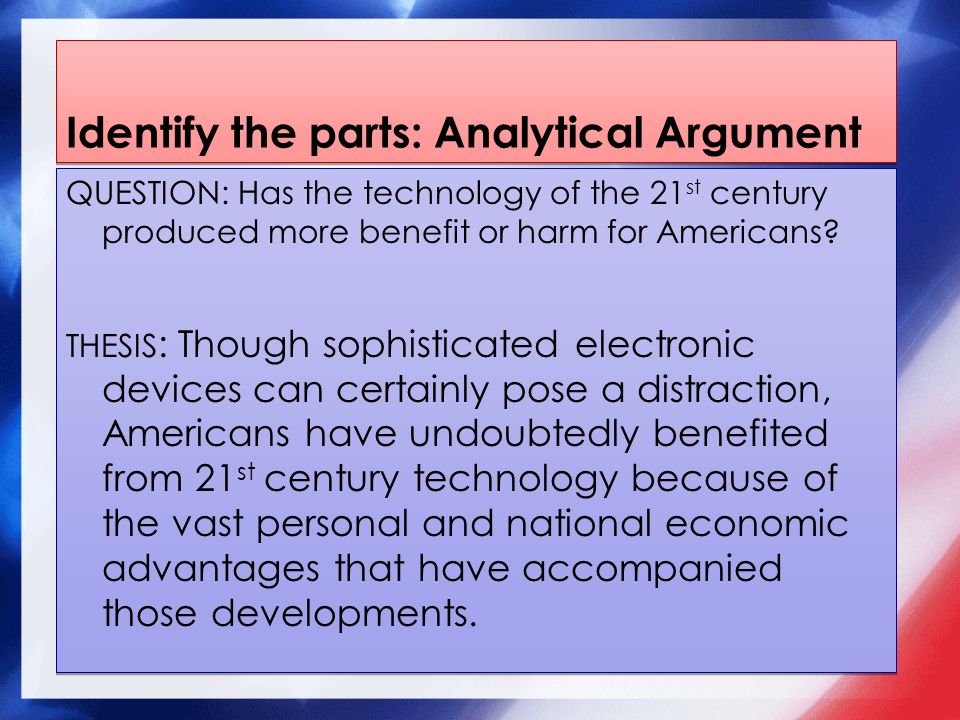 Identify the parts: Analytical Argument

QUESTION: Has the technology of the 21$^{st}$ century produced more benefit or harm for Americans?

THESIS: Though sophisticated electronic devices can certainly pose a distraction, Americans have undoubtedly benefited from 21$^{st}$ century technology because of the vast personal and national economic advantages that have accompanied those developments.